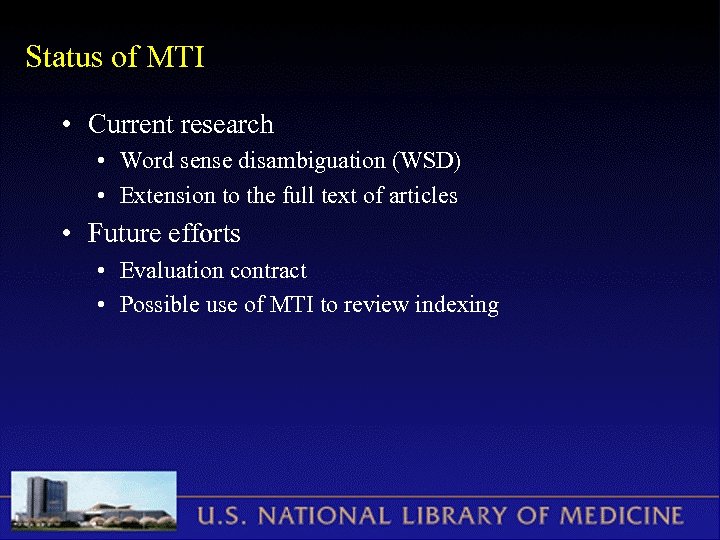 Status of MTI

• Current research
  • Word sense disambiguation (WSD)
  • Extension to the full text of articles
• Future efforts
  • Evaluation contract
  • Possible use of MTI to review indexing

U.S. NATIONAL LIBRARY OF MEDICINE